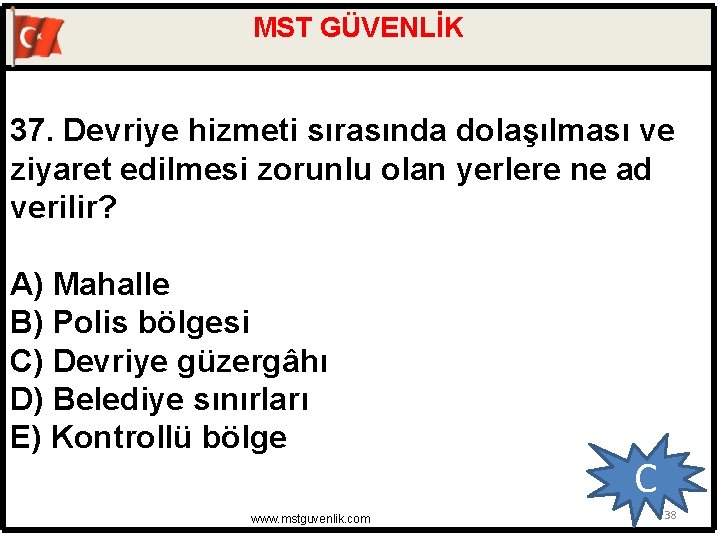 MST GÜVENLİK

37. Devriye hizmeti sırasında dolaşılması ve ziyaret edilmesi zorunlu olan yerlere ne ad verilir?

A) Mahalle
B) Polis bölgesi
C) Devriye güzergâhı
D) Belediye sınırları
E) Kontrollü bölge

C

www.mstguvenlik.com

38